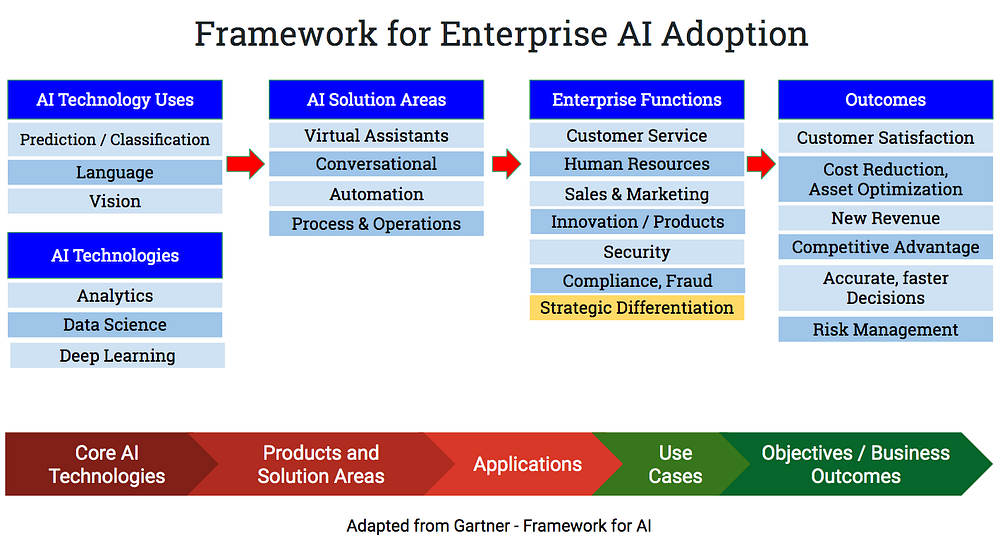 Framework for Enterprise AI Adoption

AI Technology Uses
Prediction / Classification
Language
Vision

AI Technologies
Analytics
Data Science
Deep Learning

AI Solution Areas
Virtual Assistants
Conversational
Automation
Process & Operations

Enterprise Functions
Customer Service
Human Resources
Sales & Marketing
Innovation / Products
Security
Compliance, Fraud
Strategic Differentiation

Outcomes
Customer Satisfaction
Cost Reduction, Asset Optimization
New Revenue
Competitive Advantage
Accurate, faster Decisions
Risk Management

Core AI Technologies
Products and Solution Areas
Applications
Use Cases
Objectives / Business Outcomes

Adapted from Gartner - Framework for AI